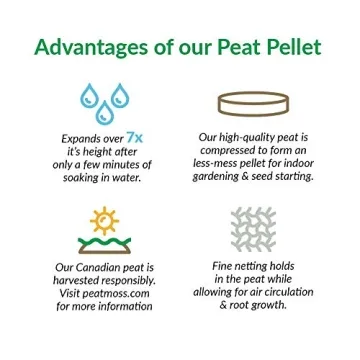 Advantages of our Peat Pellet

Expands over 7x it's height after only a few minutes of soaking in water.

Our high-quality peat is compressed to form an less-mess pellet for indoor gardening & seed starting.

Our Canadian peat is harvested responsibly. Visit peatmoss.com for more information

Fine netting holds in the peat while allowing for air circulation & root growth.